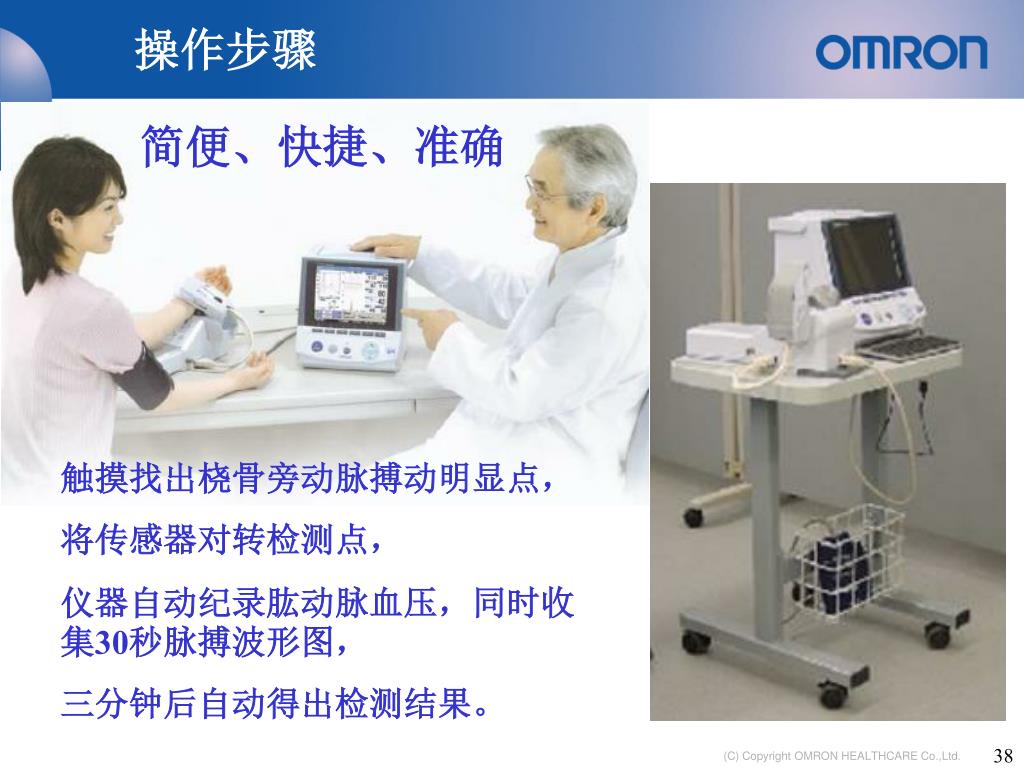 操作步骤

OMRON

简便、快捷、准确

触摸找出桡骨旁动脉搏动明显点，

将传感器对转检测点，

仪器自动纪录肱动脉血压，同时收集30秒脉搏波形图，

三分钟后自动得出检测结果。

(C) Copyright OMRON HEALTHCARE Co.,Ltd.

38